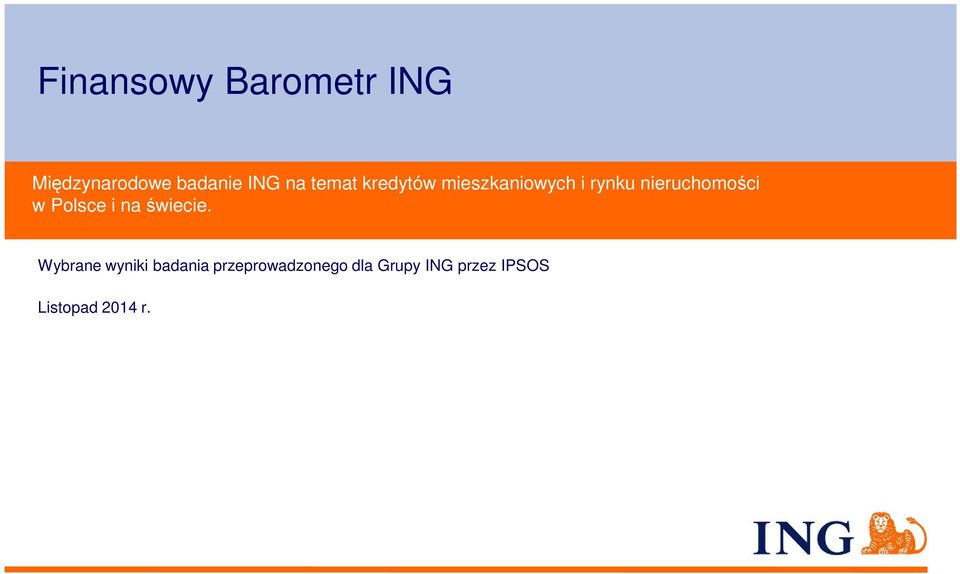 Finansowy Barometr ING

Międzynarodowe badanie ING na temat kredytów mieszkaniowych i rynku nieruchomości w Polsce i na świecie.

Wybrane wyniki badania przeprowadzonego dla Grupy ING przez IPSOS

Listopad 2014 r.

ING